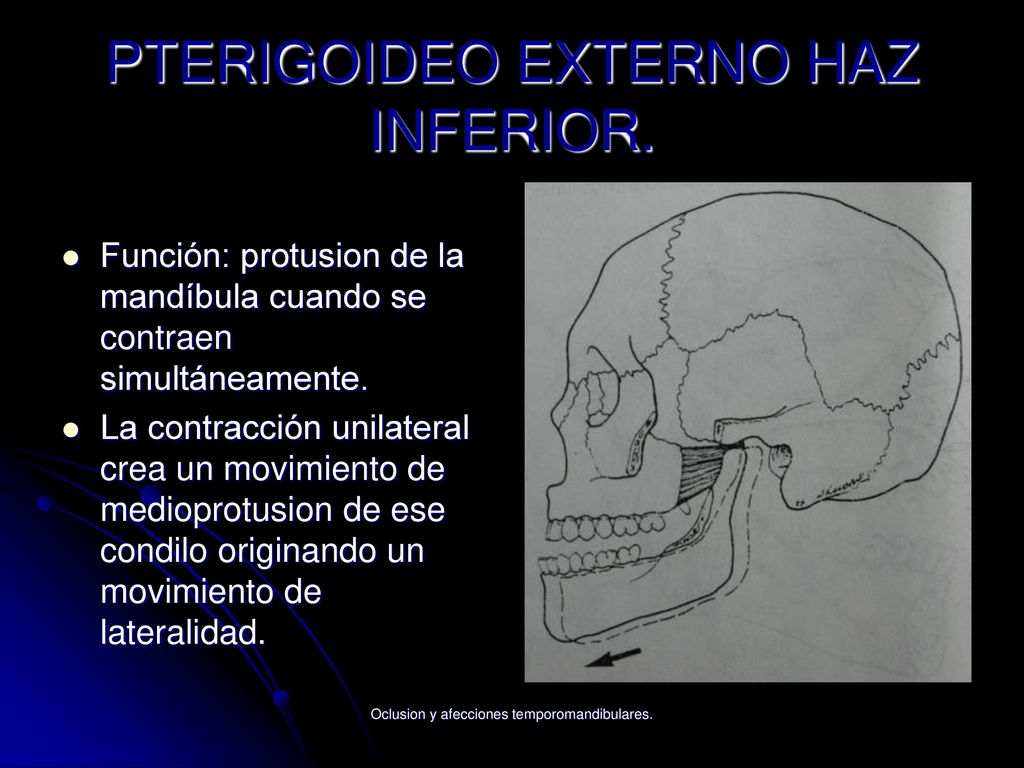 PTERIGOIDEO EXTERNO HAZ INFERIOR.

Función: protusion de la mandíbula cuando se contraen simultáneamente.

La contracción unilateral crea un movimiento de medioprotusion de ese condilo originando un movimiento de lateralidad.

Oclusion y afecciones temporomandibulares.